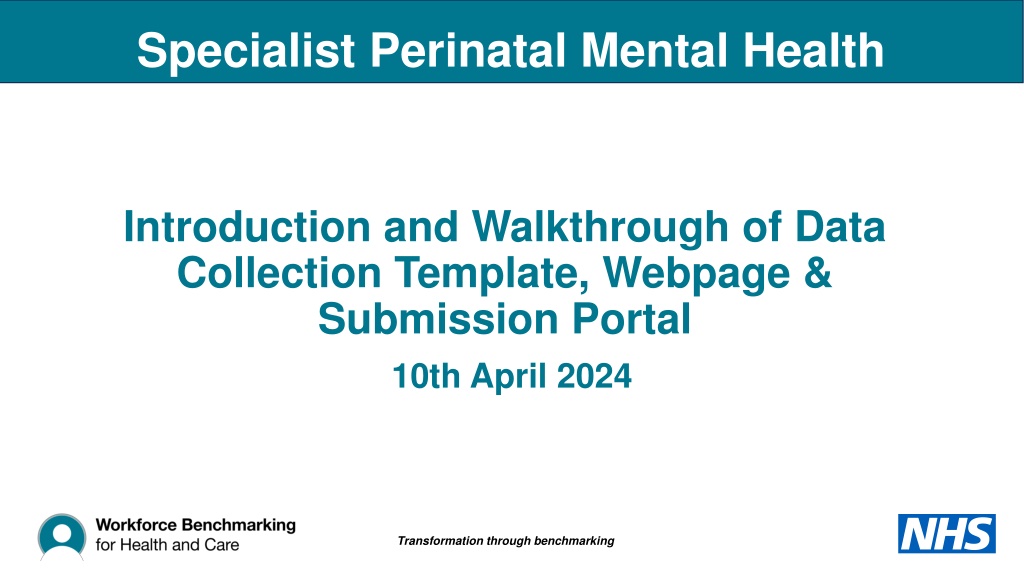 Specialist Perinatal Mental Health

Introduction and Walkthrough of Data Collection Template, Webpage & Submission Portal

10th April 2024

Workforce Benchmarking for Health and Care

Transformation through benchmarking

NHS